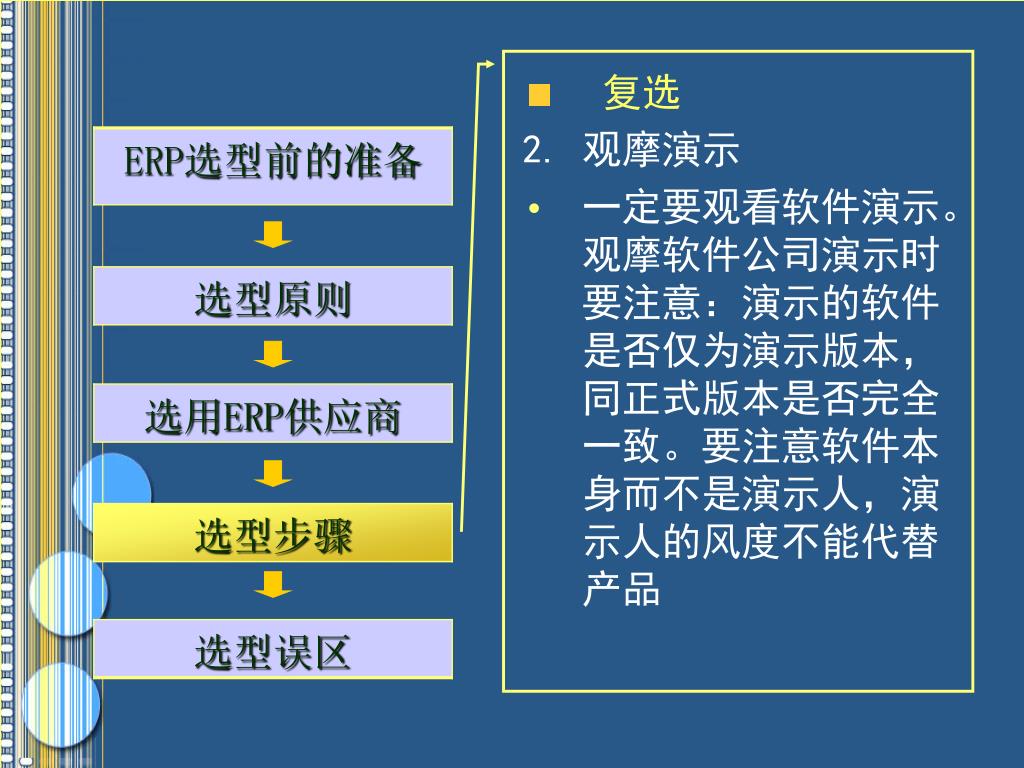 ERP选型前的准备

选型原则

选用ERP供应商

选型步骤

选型误区

复选

2. 观摩演示

• 一定要观看软件演示。观摩软件公司演示时要注意：演示的软件是否仅为演示版本，同正式版本是否完全一致。要注意软件本身而不是演示人，演示人的风度不能代替产品